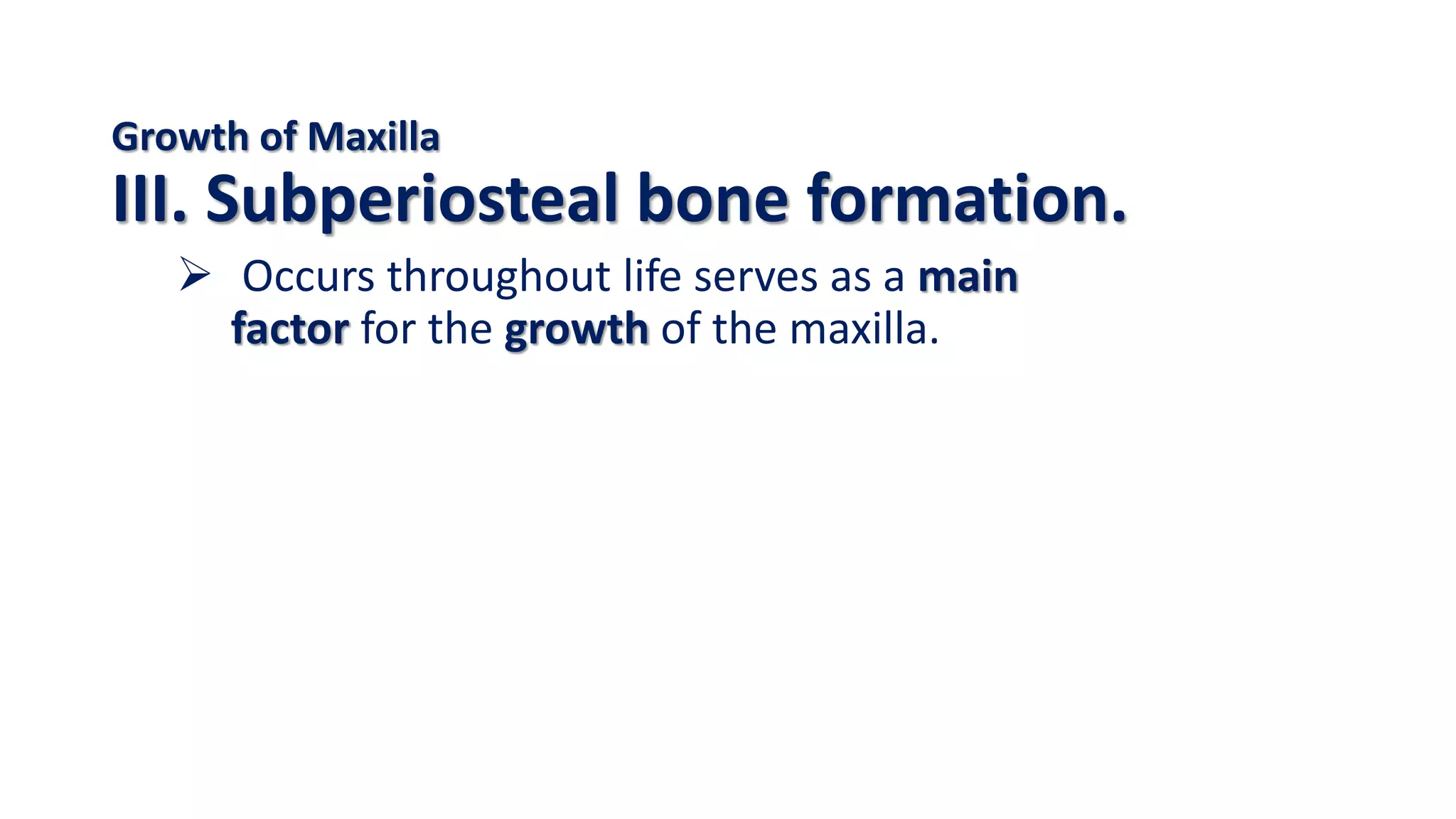 Growth of Maxilla
III. Subperiosteal bone formation.

➢ Occurs throughout life serves as a main factor for the growth of the maxilla.